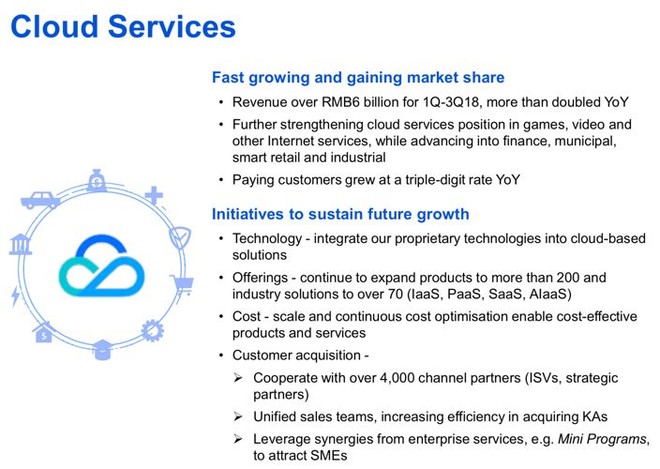 Cloud Services

Fast growing and gaining market share

• Revenue over RMB6 billion for 1Q-3Q18, more than doubled YoY

• Further strengthening cloud services position in games, video and other Internet services, while advancing into finance, municipal, smart retail and industrial

• Paying customers grew at a triple-digit rate YoY

Initiatives to sustain future growth

• Technology - integrate our proprietary technologies into cloud-based solutions

• Offerings - continue to expand products to more than 200 and industry solutions to over 70 (IaaS, PaaS, SaaS, AIaaS)

• Cost - scale and continuous cost optimisation enable cost-effective products and services

• Customer acquisition -

➢ Cooperate with over 4,000 channel partners (ISVs, strategic partners)

➢ Unified sales teams, increasing efficiency in acquiring KAs

➢ Leverage synergies from enterprise services, e.g. Mini Programs, to attract SMEs